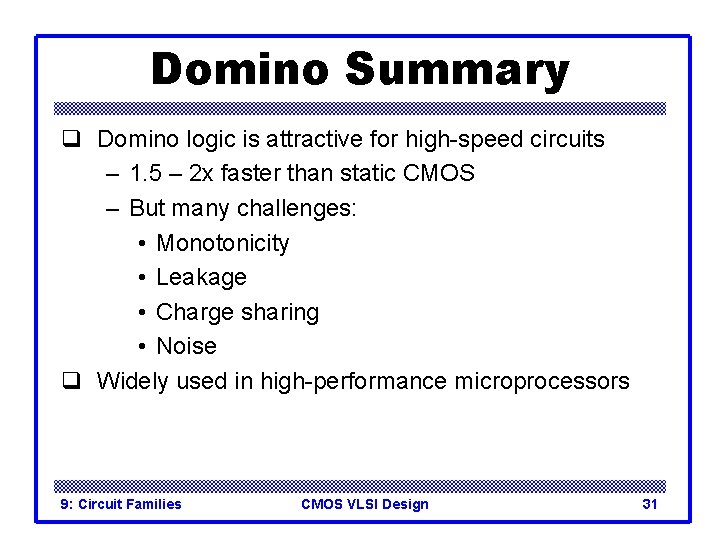 Domino Summary

❑ Domino logic is attractive for high-speed circuits
– 1.5 – 2x faster than static CMOS
– But many challenges:
• Monotonicity
• Leakage
• Charge sharing
• Noise

❑ Widely used in high-performance microprocessors

9: Circuit Families CMOS VLSI Design 31